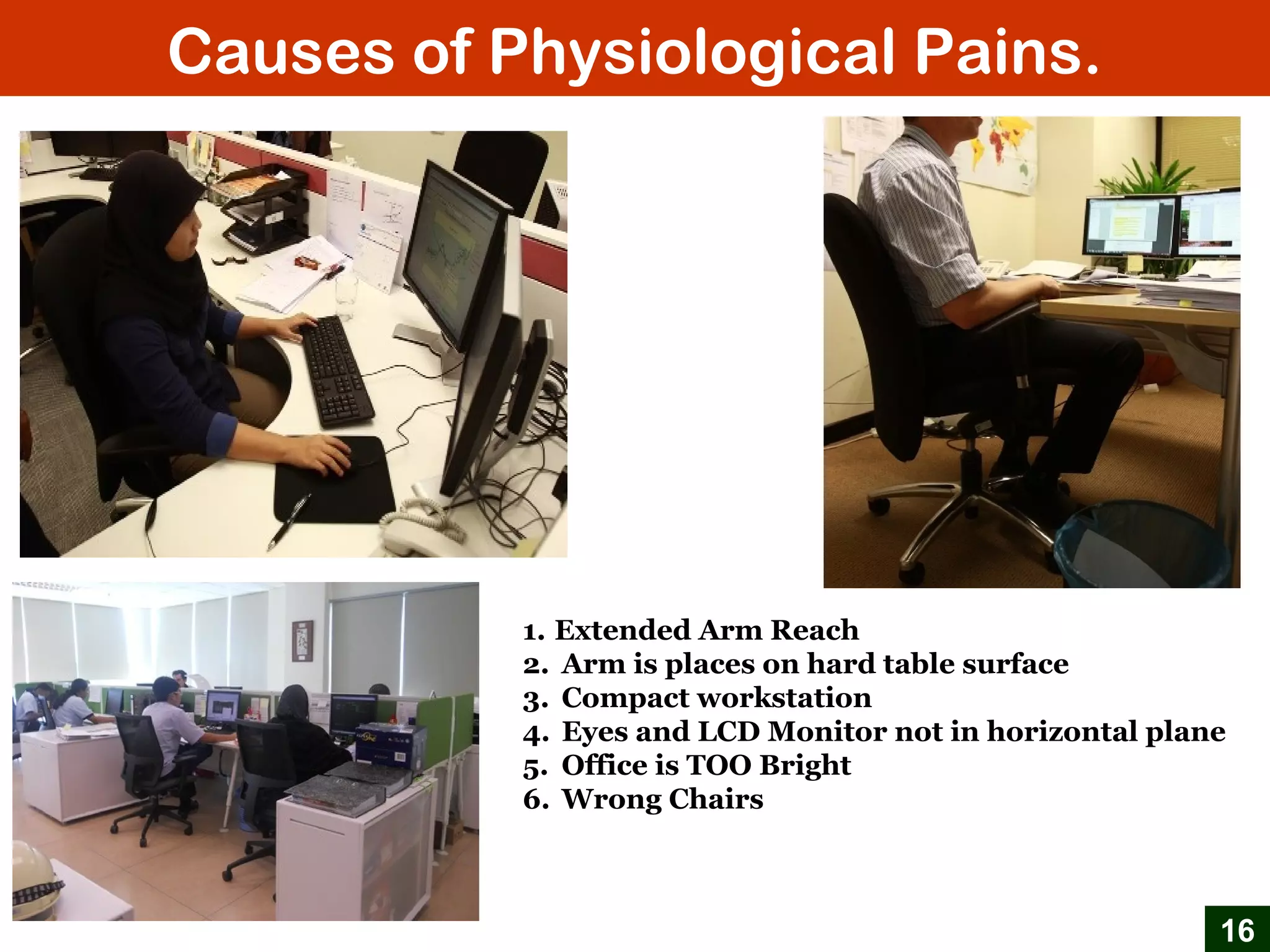 Causes of Physiological Pains.

1. Extended Arm Reach
2. Arm is places on hard table surface
3. Compact workstation
4. Eyes and LCD Monitor not in horizontal plane
5. Office is TOO Bright
6. Wrong Chairs

16